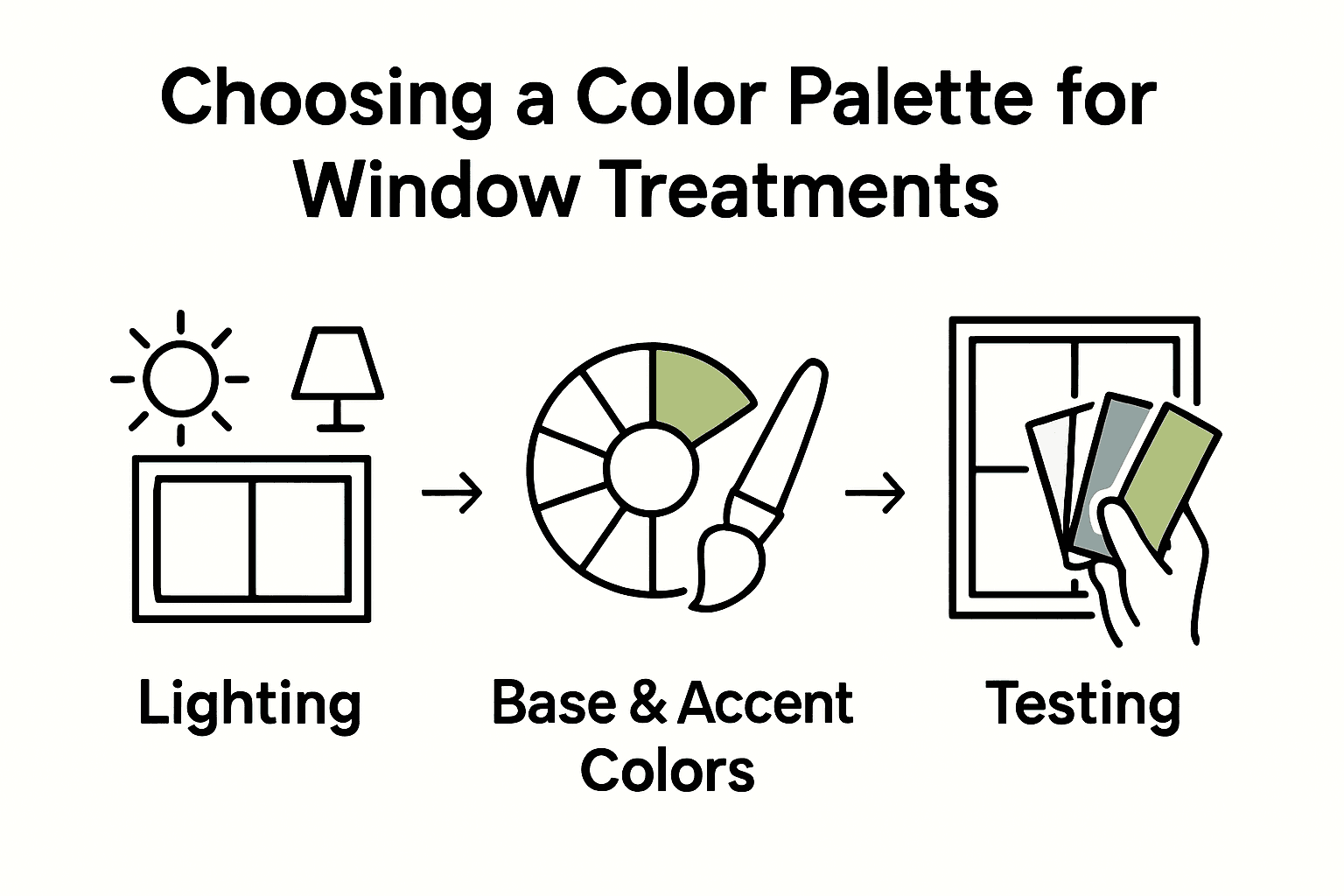 Choosing a Color Palette for Window Treatments

Lighting → Base & Accent Colors → Testing